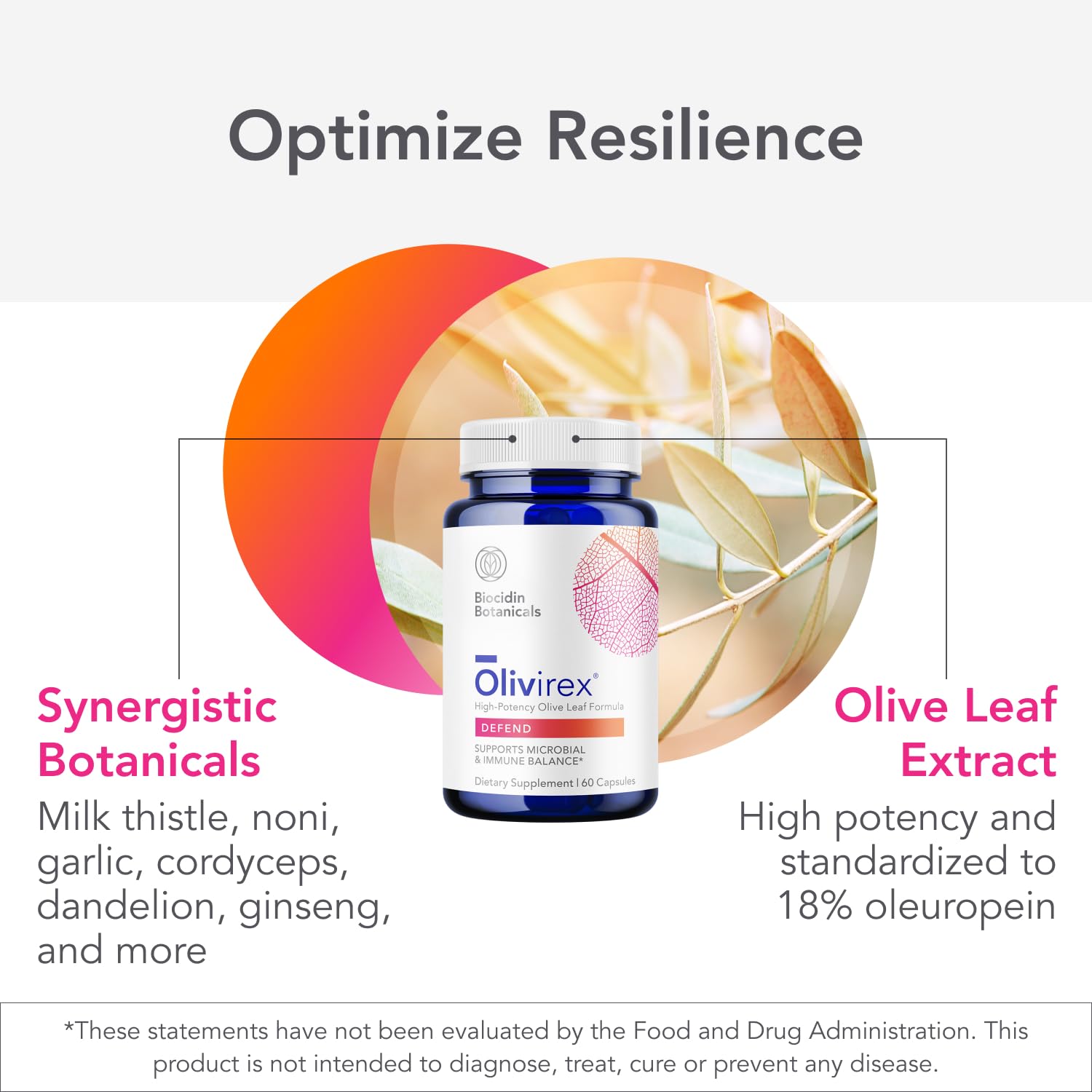 Optimize Resilience

Biocidin Botanicals

Olivirex®
High-Potency Olive Leaf Formula
DEFEND
SUPPORTS MICROBIAL & IMMUNE BALANCE*
Dietary Supplement | 60 Capsules

Synergistic Botanicals
Milk thistle, noni, garlic, cordyceps, dandelion, ginseng, and more

Olive Leaf Extract
High potency and standardized to 18% oleuropein

*These statements have not been evaluated by the Food and Drug Administration. This product is not intended to diagnose, treat, cure or prevent any disease.